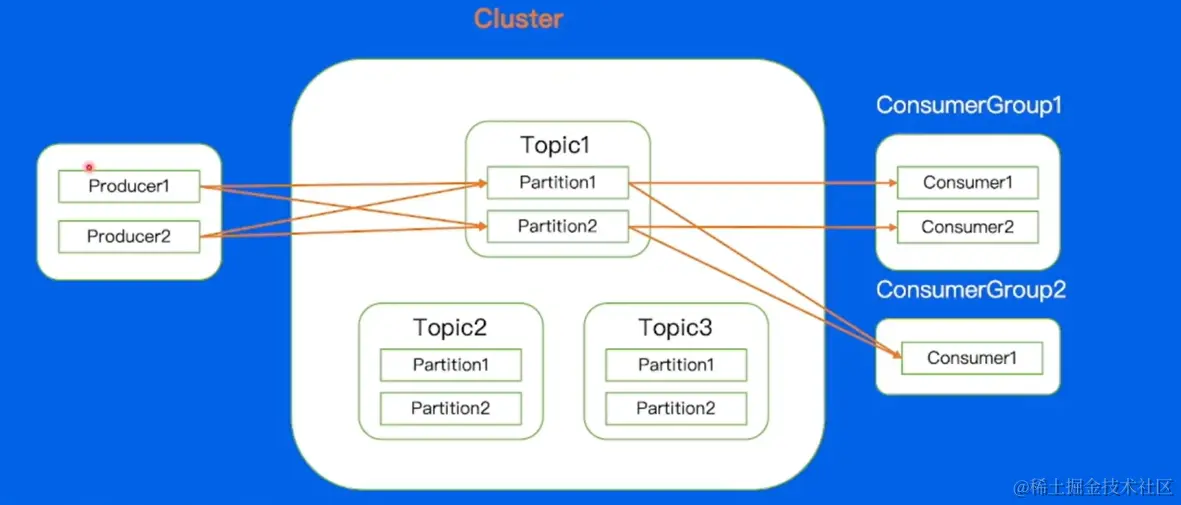 Cluster

Producer1
Producer2

Topic1
Partition1
Partition2

Topic2
Partition1
Partition2

Topic3
Partition1
Partition2

ConsumerGroup1
Consumer1
Consumer2

ConsumerGroup2
Consumer1

@稀土掘金技术社区